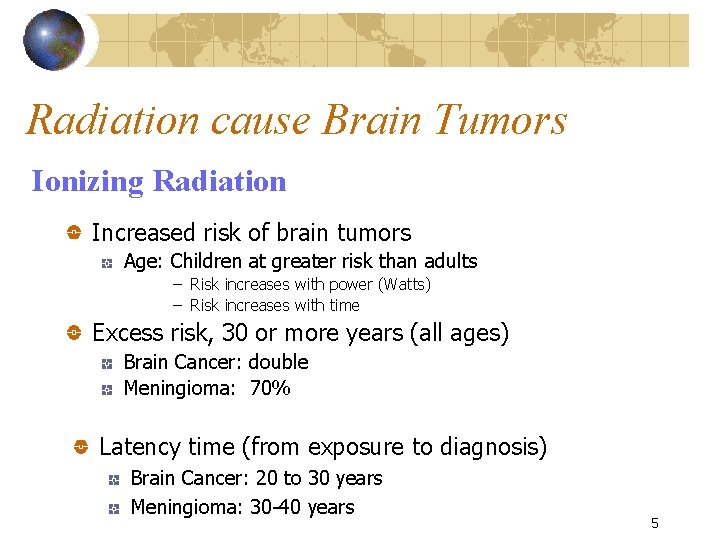 Radiation cause Brain Tumors

Ionizing Radiation

Increased risk of brain tumors

Age: Children at greater risk than adults

– Risk increases with power (Watts)
– Risk increases with time

Excess risk, 30 or more years (all ages)

Brain Cancer: double
Meningioma: 70%

Latency time (from exposure to diagnosis)

Brain Cancer: 20 to 30 years
Meningioma: 30-40 years

5